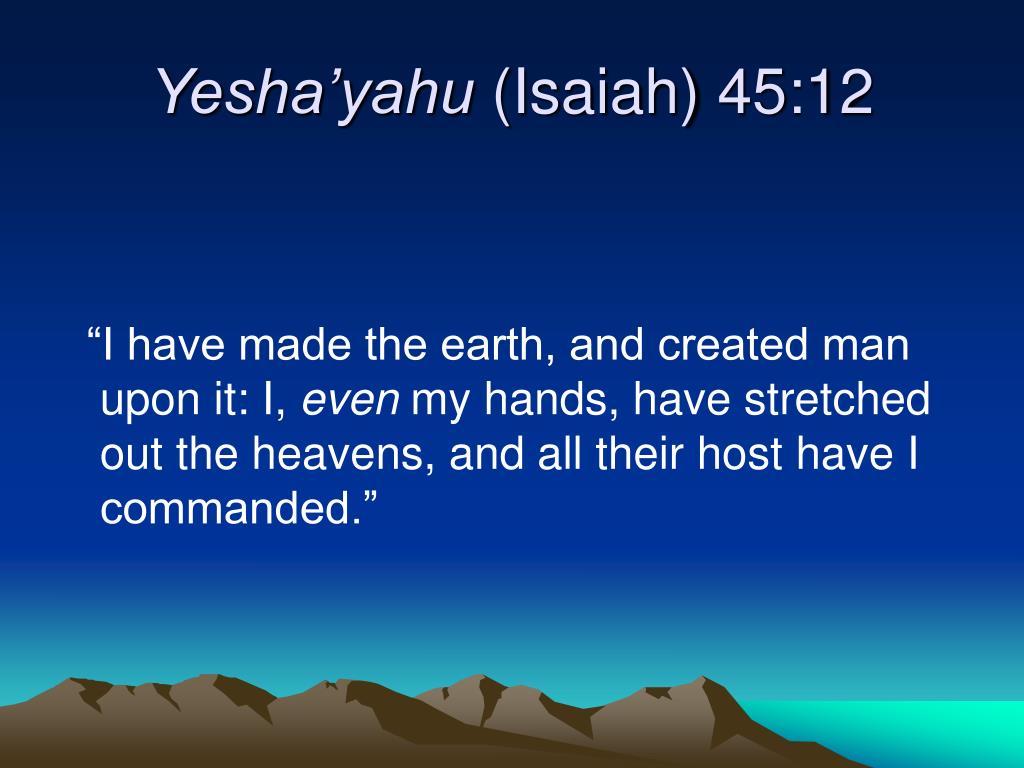 Yesha’yahu (Isaiah) 45:12

“I have made the earth, and created man upon it: I, even my hands, have stretched out the heavens, and all their host have I commanded.”